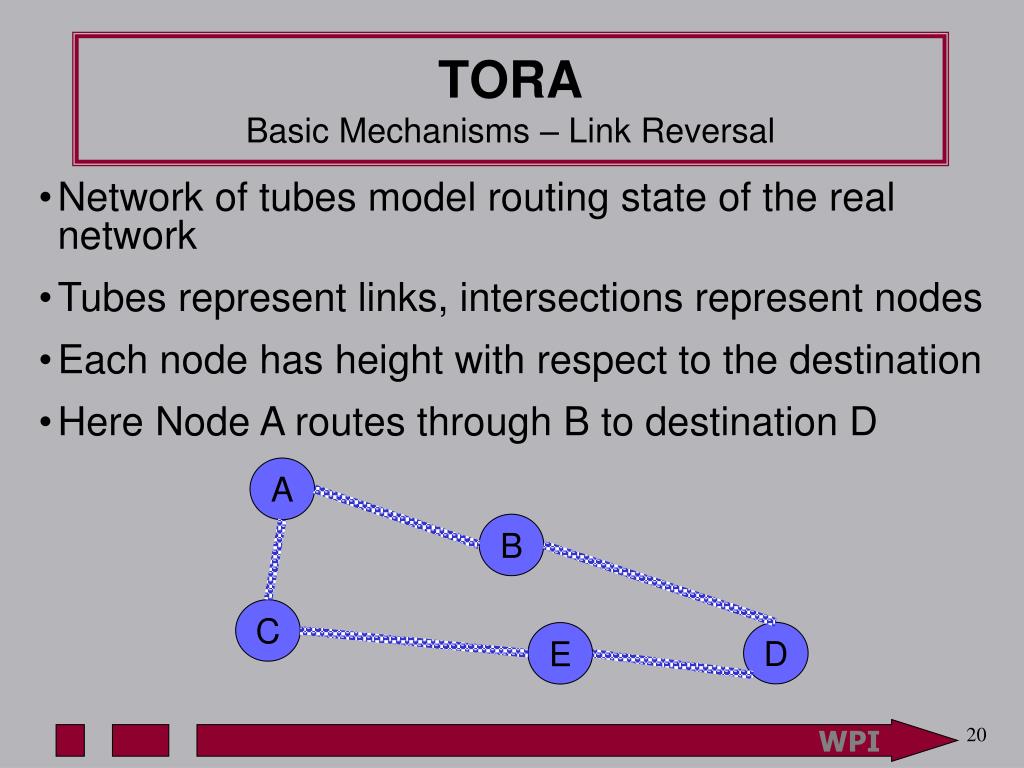 TORA
Basic Mechanisms – Link Reversal

• Network of tubes model routing state of the real network
• Tubes represent links, intersections represent nodes
• Each node has height with respect to the destination
• Here Node A routes through B to destination D

A
B
C
E
D

WPI
20